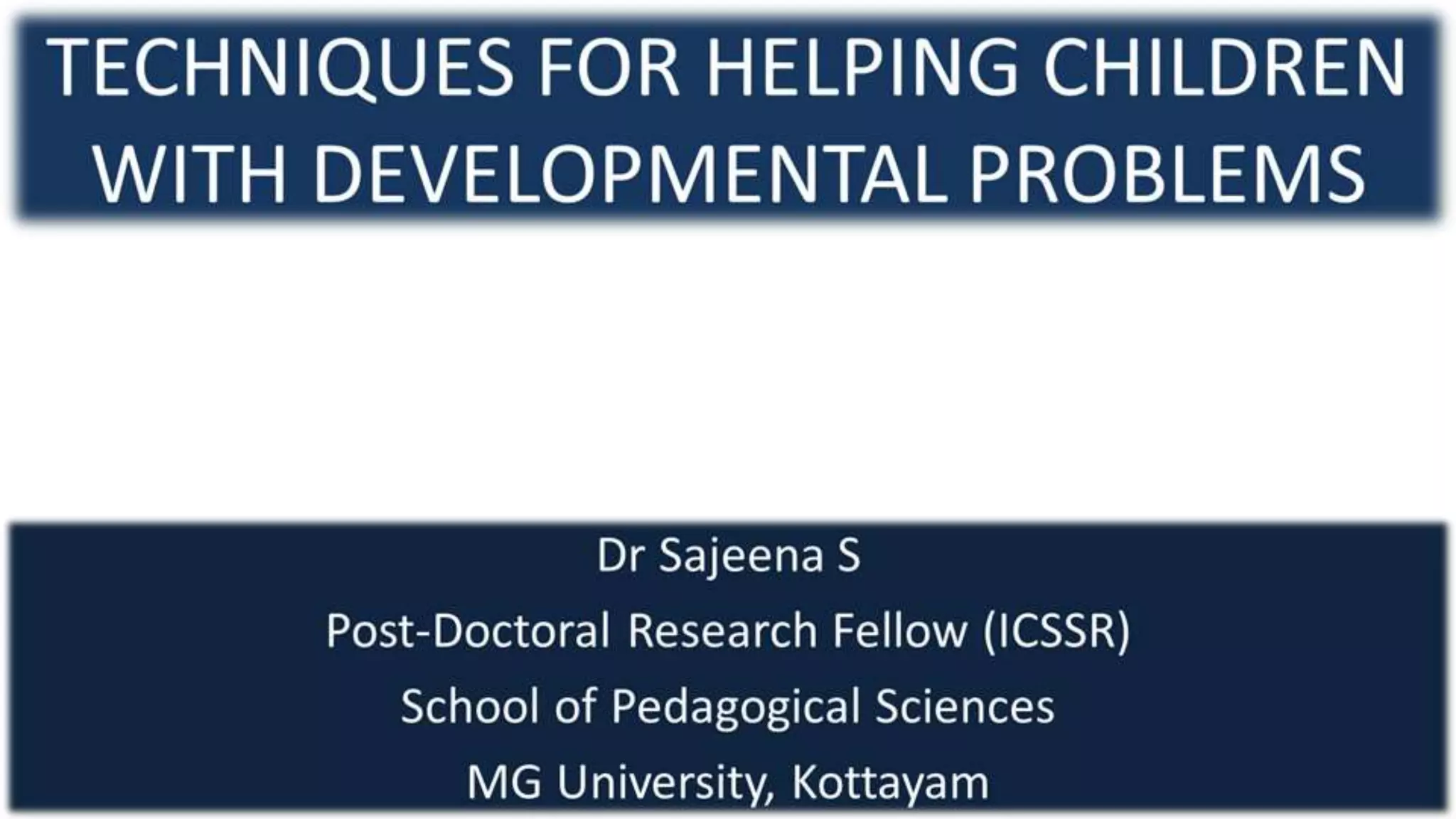 TECHNIQUES FOR HELPING CHILDREN WITH DEVELOPMENTAL PROBLEMS

Dr Sajeena S
Post-Doctoral Research Fellow (ICSSR)
School of Pedagogical Sciences
MG University, Kottayam